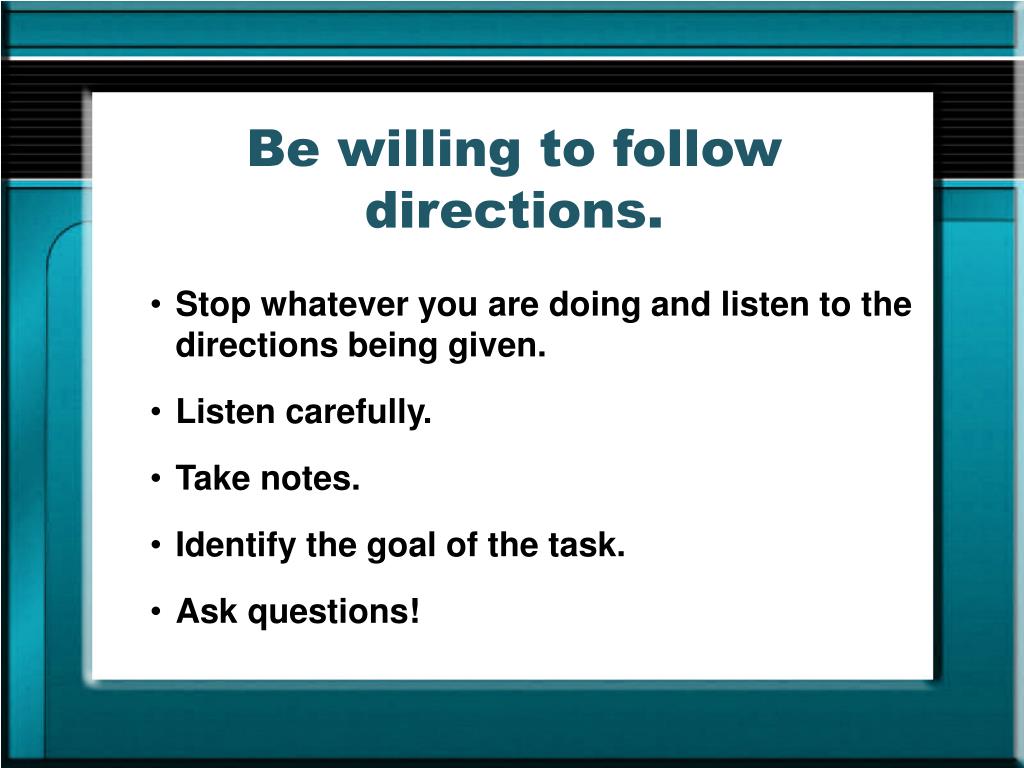 Be willing to follow directions.

• Stop whatever you are doing and listen to the directions being given.

• Listen carefully.

• Take notes.

• Identify the goal of the task.

• Ask questions!